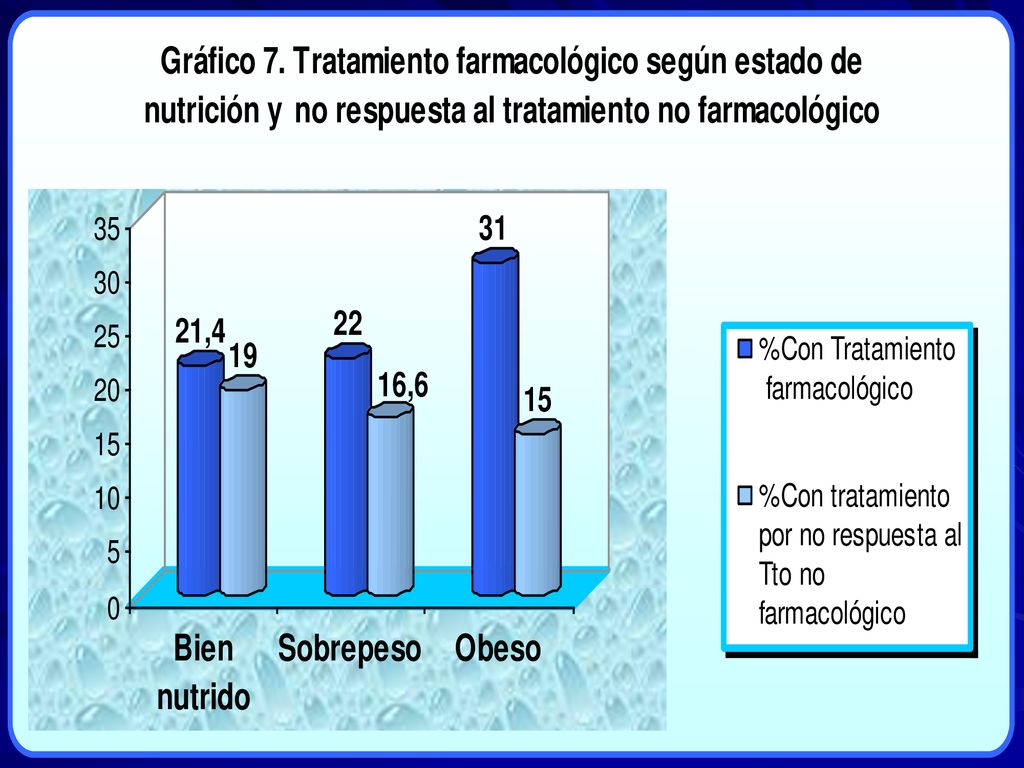 Gráfico 7. Tratamiento farmacológico según estado de nutrición y no respuesta al tratamiento no farmacológico

35
30
25
20
15
10
5
0

21,4
19
22
16,6
31
15

Bien nutrido
Sobrepeso
Obeso

%Con Tratamiento farmacológico

%Con tratamiento por no respuesta al Tto no farmacológico